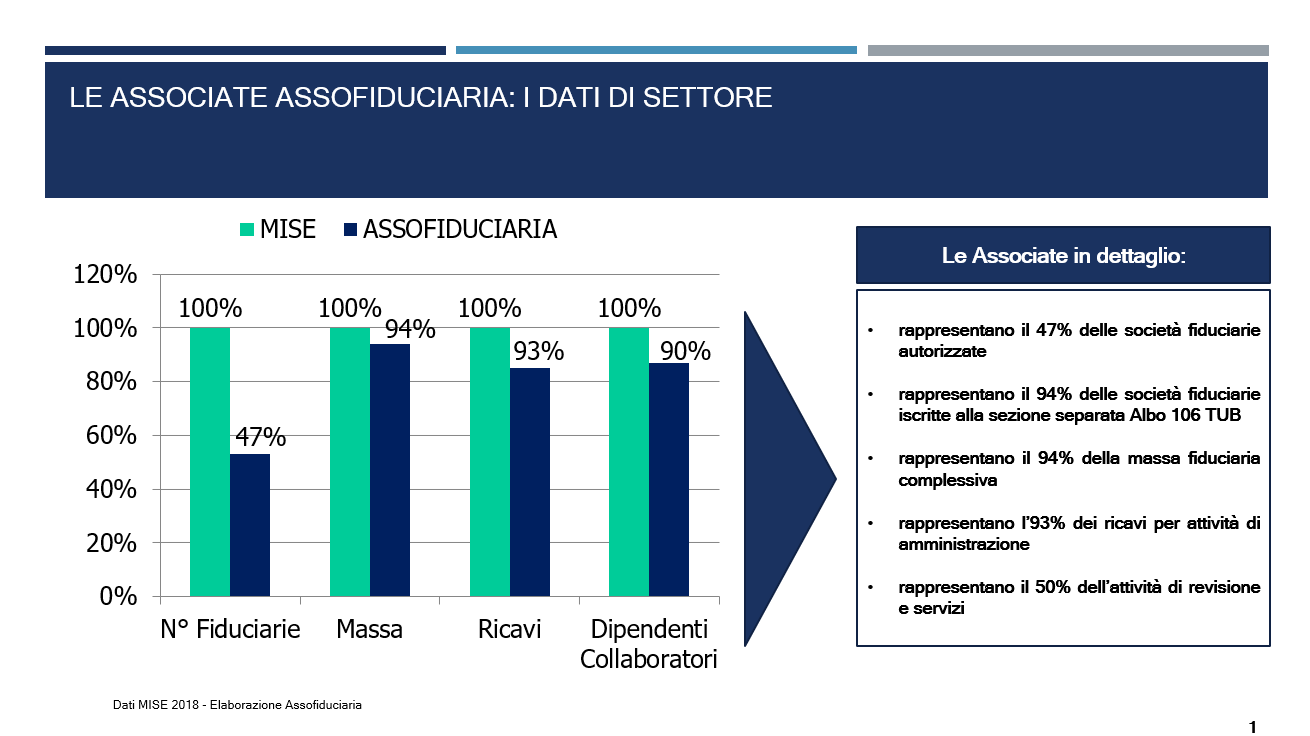 LE ASSOCIATE ASSOFIDUCIARIA: I DATI DI SETTORE

MISE ASSOFIDUCIARIA

120%
100%
80%
60%
40%
20%
0%

100% 47%
100% 94%
100% 93%
100% 90%

N° Fiduciarie
Massa
Ricavi
Dipendenti Collaboratori

Le Associate in dettaglio:

• rappresentano il 47% delle società fiduciarie autorizzate

• rappresentano il 94% delle società fiduciarie iscritte alla sezione separata Albo 106 TUB

• rappresentano il 94% della massa fiduciaria complessiva

• rappresentano l'93% dei ricavi per attività di amministrazione

• rappresentano il 50% dell'attività di revisione e servizi

Dati MISE 2018 - Elaborazione Assofiduciaria

1